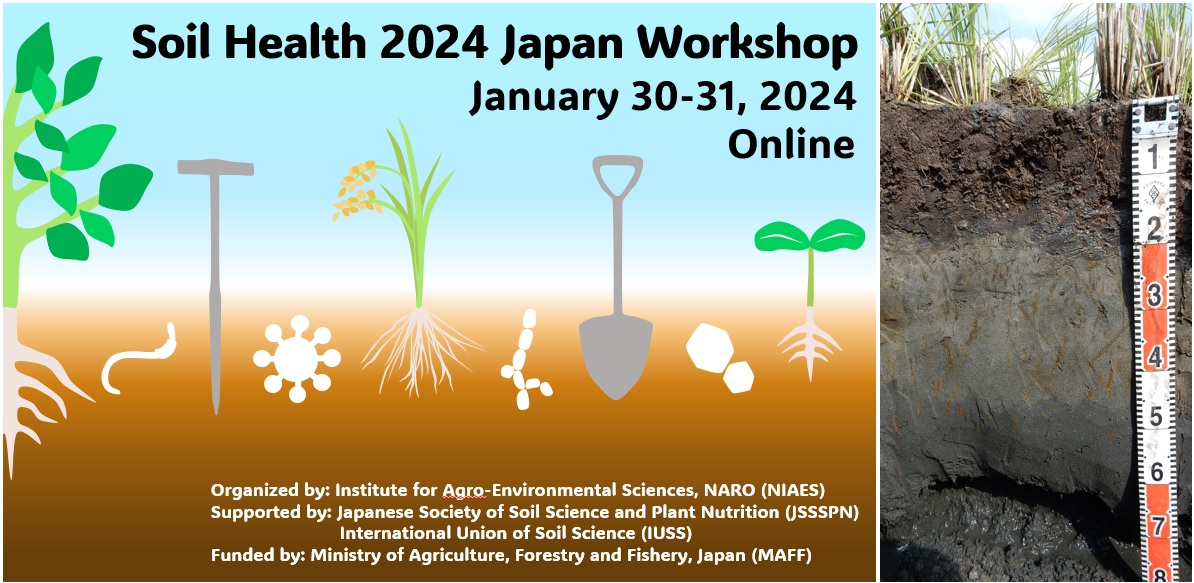 Soil Health 2024 Japan Workshop
January 30-31, 2024
Online

Organized by: Institute for Agro-Environmental Sciences, NARO (NIAES)
Supported by: Japanese Society of Soil Science and Plant Nutrition (JSSSPN)
International Union of Soil Science (IUSS)
Funded by: Ministry of Agriculture, Forestry and Fishery, Japan (MAFF)

1
2
3
4
5
6
7
8